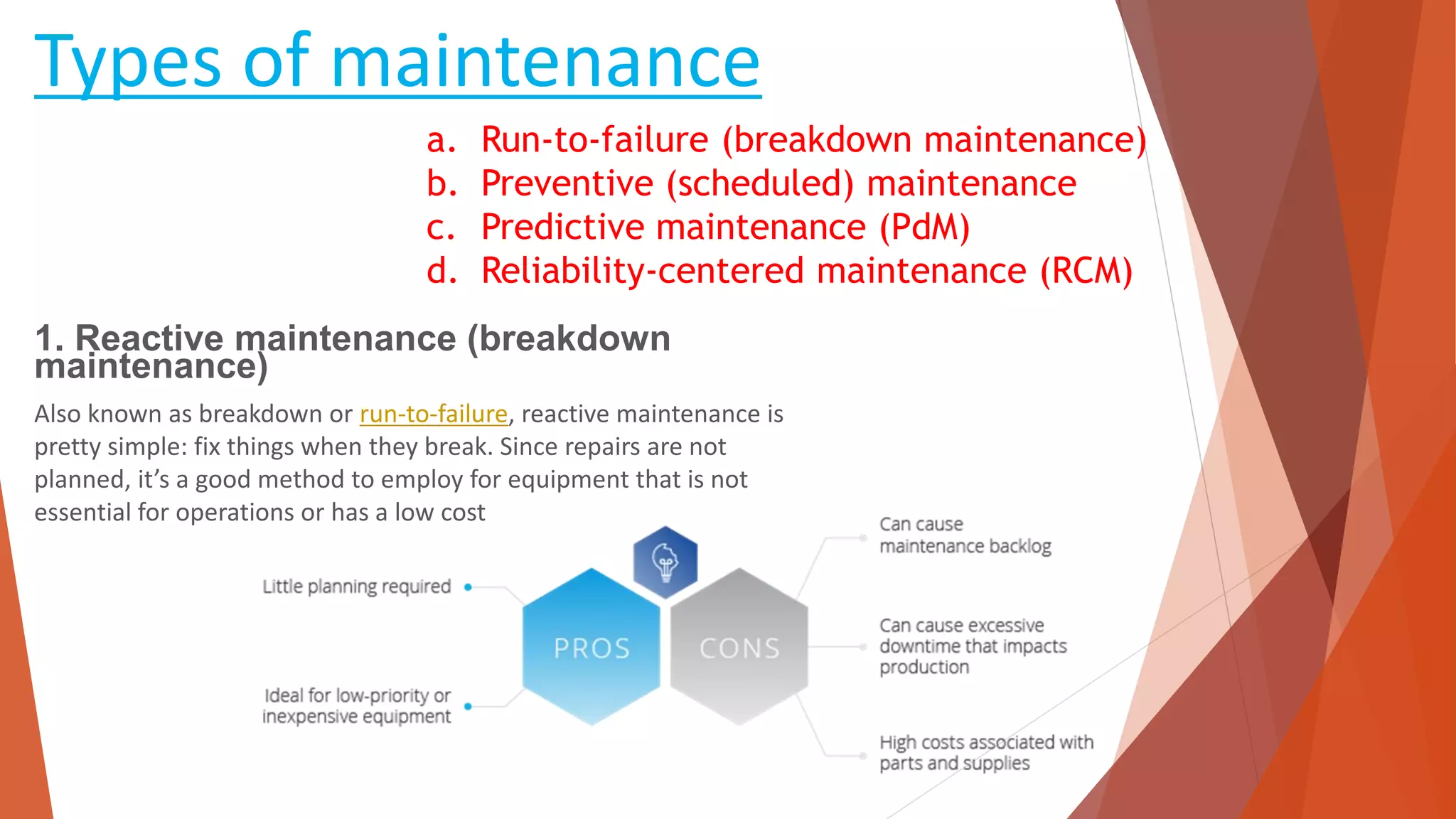 Types of maintenance

a. Run-to-failure (breakdown maintenance)
b. Preventive (scheduled) maintenance
c. Predictive maintenance (PdM)
d. Reliability-centered maintenance (RCM)

1. Reactive maintenance (breakdown maintenance)

Also known as breakdown or run-to-failure, reactive maintenance is pretty simple: fix things when they break. Since repairs are not planned, it's a good method to employ for equipment that is not essential for operations or has a low cost

Little planning required

Ideal for low-priority or inexpensive equipment

PROS

CONS

Can cause maintenance backlog

Can cause excessive downtime that impacts production

High costs associated with parts and supplies